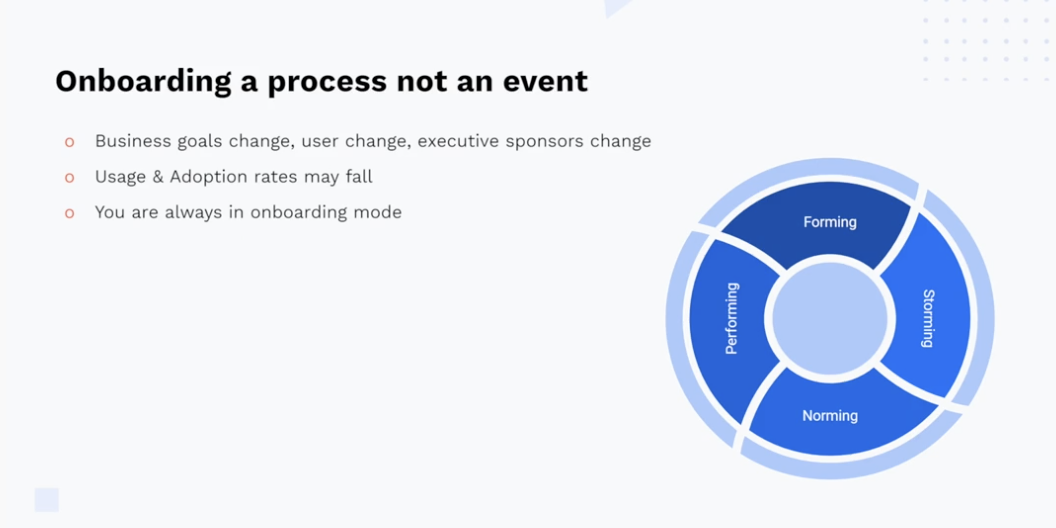 Onboarding a process not an event

o Business goals change, user change, executive sponsors change
o Usage & Adoption rates may fall
o You are always in onboarding mode

Forming
Storming
Norming
Performing